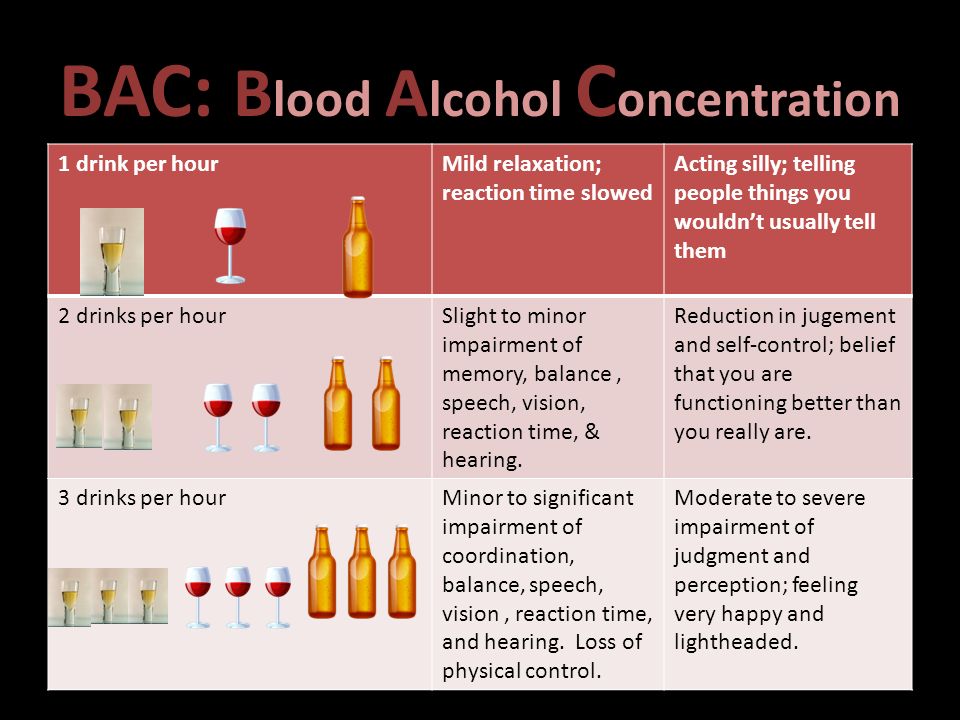 BAC: Blood Alcohol Concentration

| 1 drink per hour | Mild relaxation; reaction time slowed | Acting silly; telling people things you wouldn't usually tell them |
|---|---|---|
| 2 drinks per hour | Slight to minor impairment of memory, balance , speech, vision, reaction time, & hearing. | Reduction in jugement and self-control; belief that you are functioning better than you really are. |
| 3 drinks per hour | Minor to significant impairment of coordination, balance, speech, vision , reaction time, and hearing. Loss of physical control. | Moderate to severe impairment of judgment and perception; feeling very happy and lightheaded. |